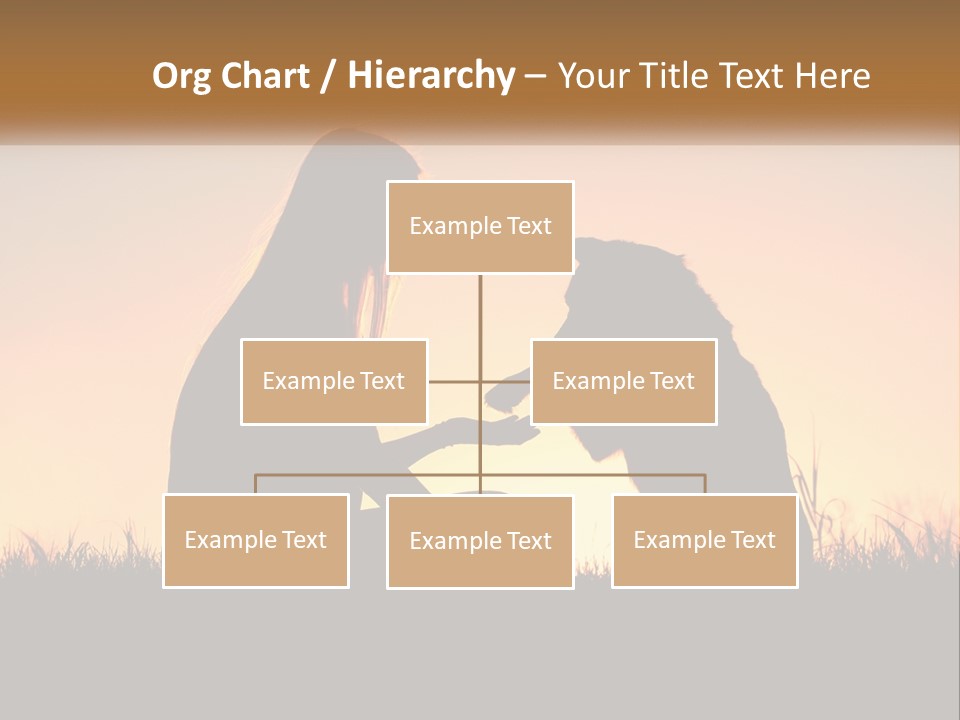 Org Chart / Hierarchy – Your Title Text Here

Example Text

Example Text

Example Text

Example Text

Example Text

Example Text